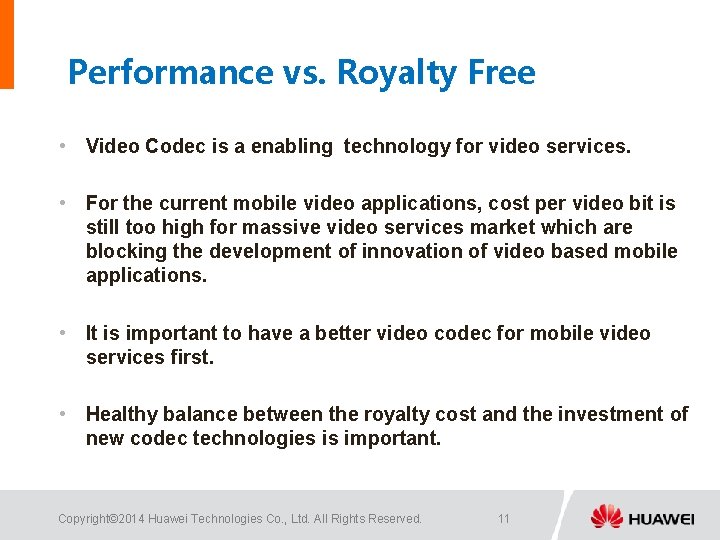 Performance vs. Royalty Free

• Video Codec is a enabling technology for video services.

• For the current mobile video applications, cost per video bit is still too high for massive video services market which are blocking the development of innovation of video based mobile applications.

• It is important to have a better video codec for mobile video services first.

• Healthy balance between the royalty cost and the investment of new codec technologies is important.

Copyright©2014 Huawei Technologies Co., Ltd. All Rights Reserved.

11

HUAWEI